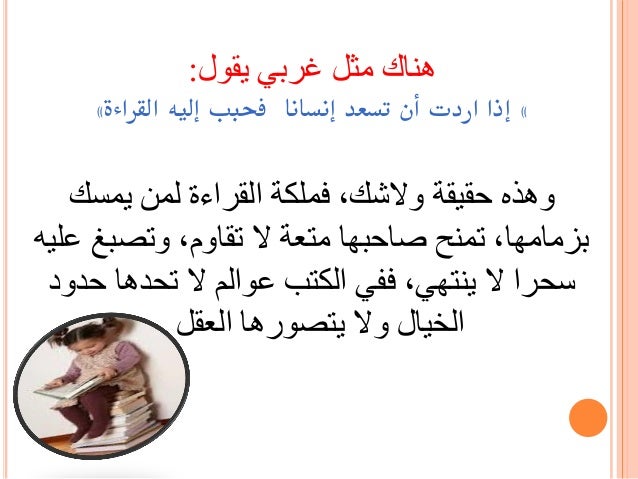 هناك مثل غربي يقول:
« إذا اردت أن تسعد إنسانا فحبب إليه القراءة»

وهذه حقيقة ولاشك، فملكة القراءة لمن يمسك بزمامها، تمنح صاحبها متعة لا تقاوم، وتصبغ عليه سحرا لا ينتهي، ففي الكتب عوالم لا تحدها حدود الخيال ولا يتصورها العقل